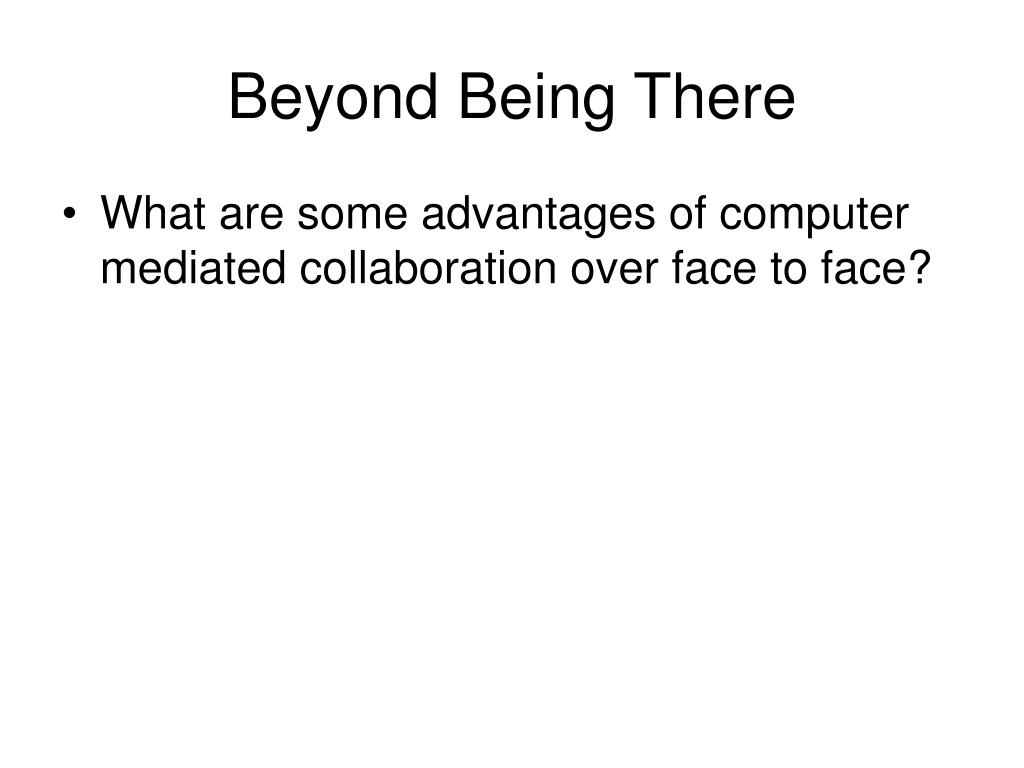 Beyond Being There

• What are some advantages of computer mediated collaboration over face to face?